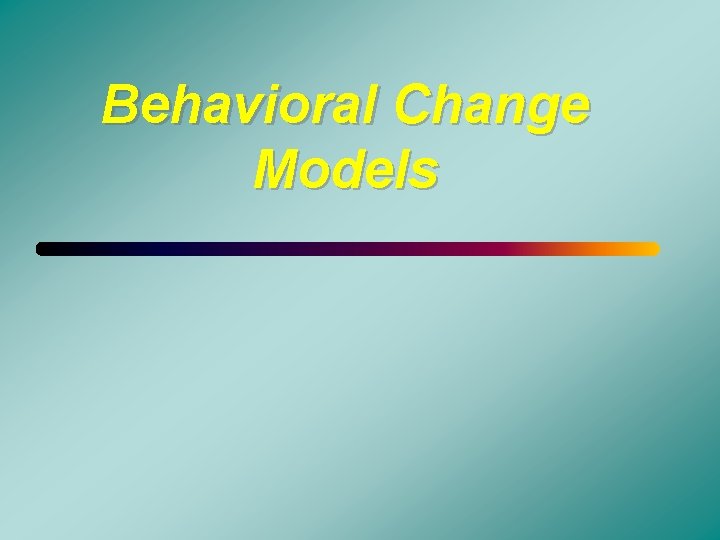 Behavioral Change Models